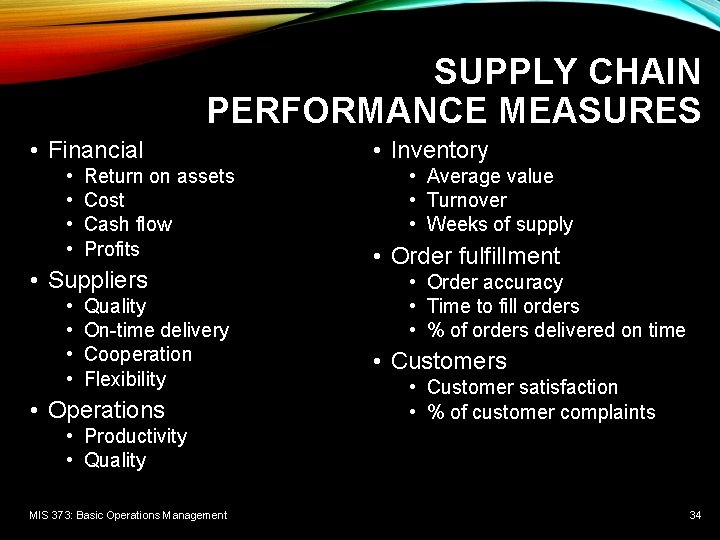 SUPPLY CHAIN PERFORMANCE MEASURES

• Financial
  • Return on assets
  • Cost
  • Cash flow
  • Profits
• Suppliers
  • Quality
  • On-time delivery
  • Cooperation
  • Flexibility
• Operations
  • Productivity
  • Quality

• Inventory
  • Average value
  • Turnover
  • Weeks of supply
• Order fulfillment
  • Order accuracy
  • Time to fill orders
  • % of orders delivered on time
• Customers
  • Customer satisfaction
  • % of customer complaints

MIS 373: Basic Operations Management

34